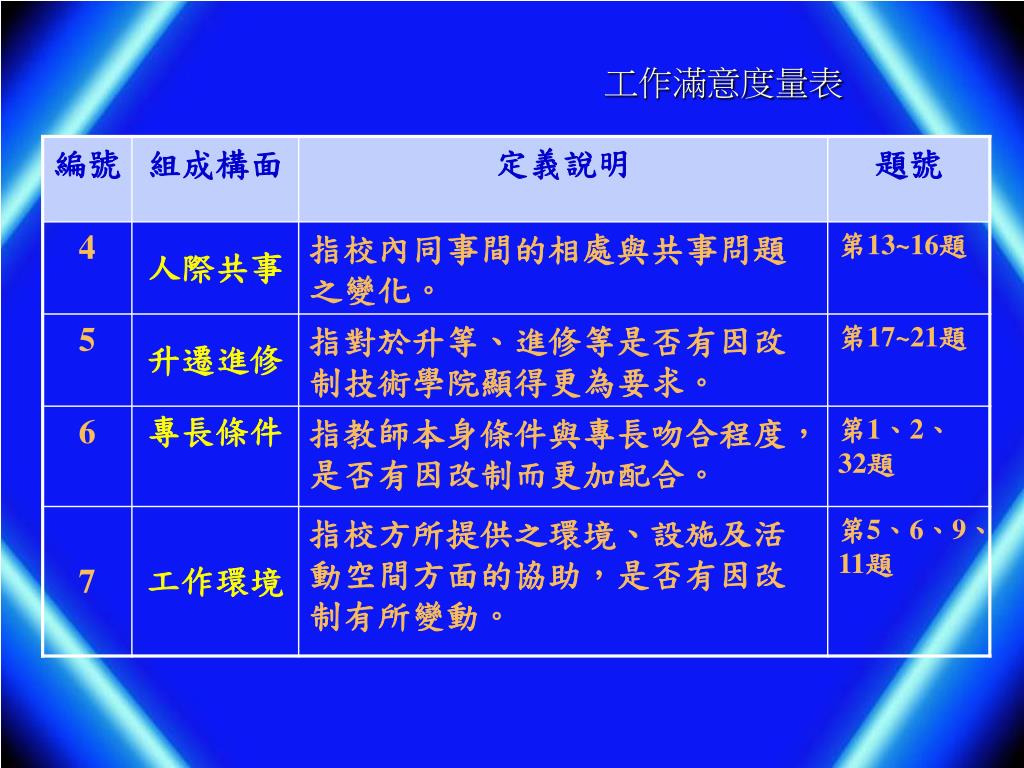 工作滿意度量表

| 編號 | 組成構面 | 定義說明 | 題號 |
|---|---|---|---|
| 4 | 人際共事 | 指校內同事間的相處與共事問題之變化。 | 第13~16題 |
| 5 | 升遷進修 | 指對於升等、進修等是否有因改制技術學院顯得更為要求。 | 第17~21題 |
| 6 | 專長條件 | 指教師本身條件與專長吻合程度，是否有因改制而更加配合。 | 第1、2、32題 |
| 7 | 工作環境 | 指校方所提供之環境、設施及活動空間方面的協助，是否有因改制有所變動。 | 第5、6、9、11題 |